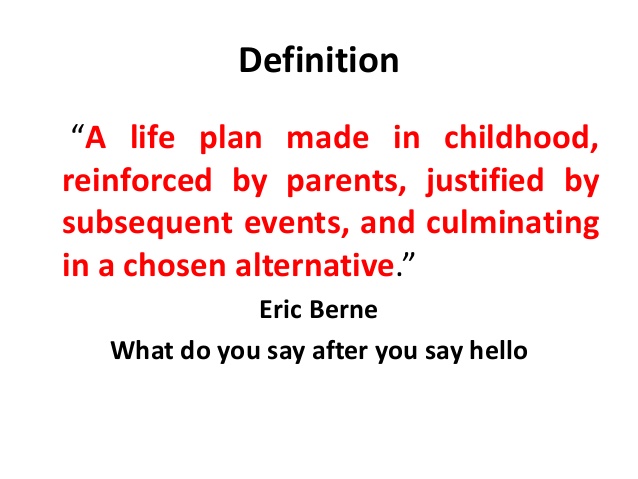 Definition

“A life plan made in childhood, reinforced by parents, justified by subsequent events, and culminating in a chosen alternative.”

Eric Berne

What do you say after you say hello